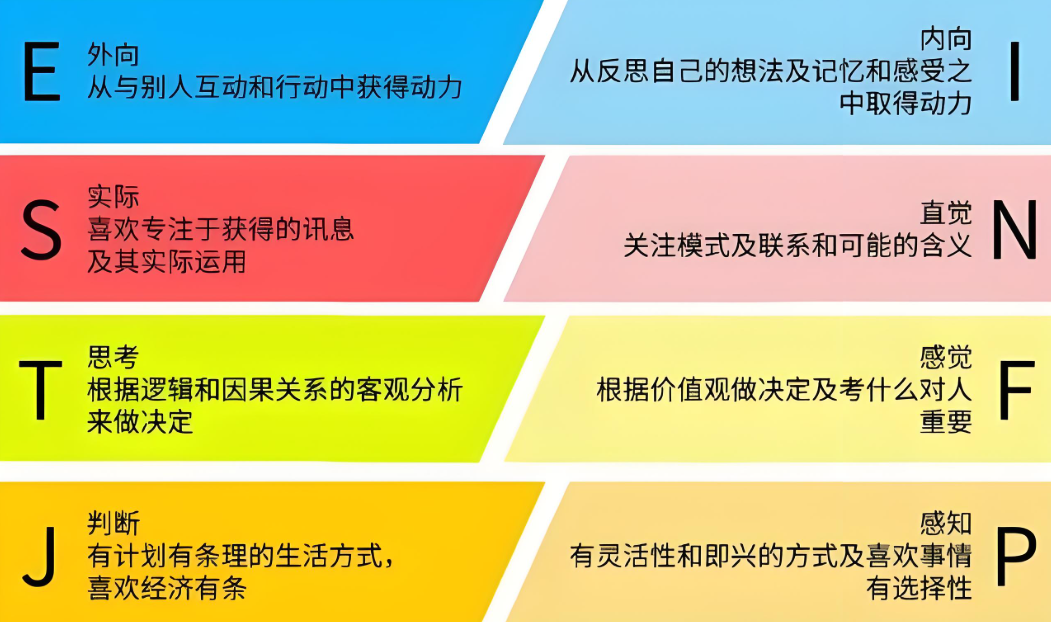 E
外向
从与别人互动和行动中获得动力

内向
从反思自己的想法及记忆和感受之中取得动力
I

S
实际
喜欢专注于获得的讯息及其实际运用

直觉
关注模式及联系和可能的含义
N

T
思考
根据逻辑和因果关系的客观分析来做决定

感觉
根据价值观做决定及考什么对人重要
F

J
判断
有计划有条理的生活方式，喜欢经济有条

感知
有灵活性和即兴的方式及喜欢事情有选择性
P